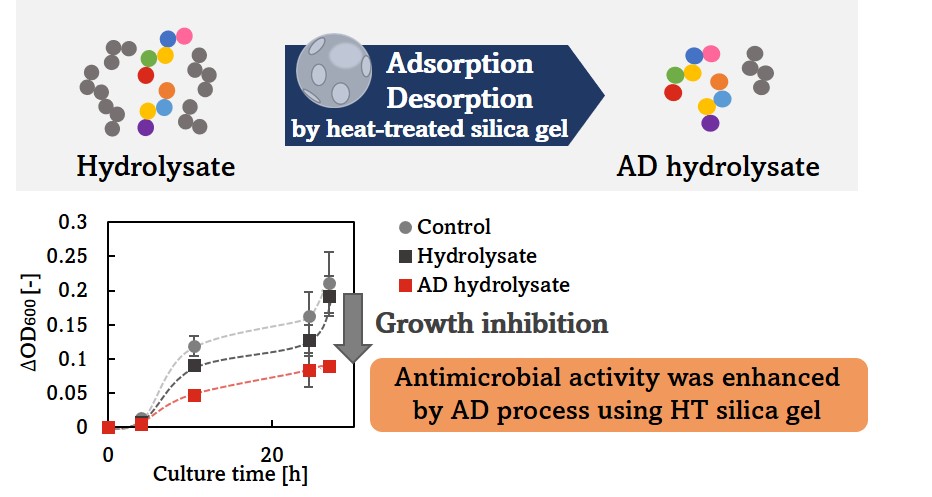 Hydrolysate

Adsorption
Desorption
by heat-treated silica gel

AD hydrolysate

0.3
0.25
0.2
0.15
0.1
0.05
0

$\Delta OD_{600}$ [-]

0
20
Culture time [h]

Control
Hydrolysate
AD hydrolysate

Growth inhibition

Antimicrobial activity was enhanced by AD process using HT silica gel